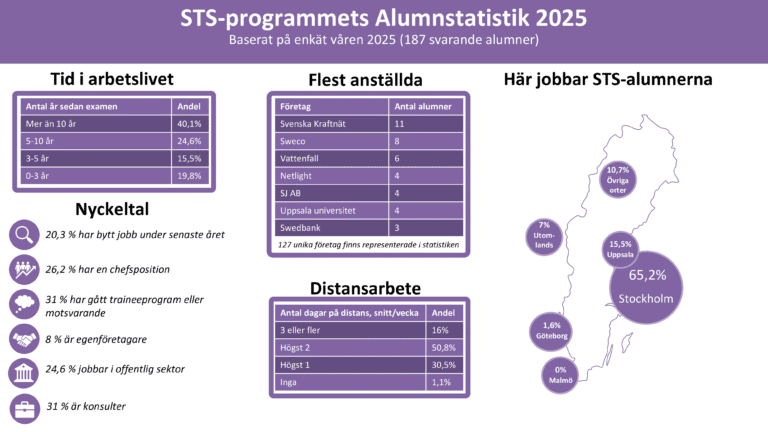 STS-programmets Alumnstatistik 2025
Baserat på enkät våren 2025 (187 svarande alumner)

Tid i arbetslivet

| Antal år sedan examen | Andel |
|---|---|
| Mer än 10 år | 40,1% |
| 5-10 år | 24,6% |
| 3-5 år | 15,5% |
| 0-3 år | 19,8% |

Nyckeltal

20,3 % har bytt jobb under senaste året

26,2 % har en chefsposition

31 % har gått traineeprogram eller motsvarande

8 % är egenföretagare

24,6 % jobbar i offentlig sektor

31 % är konsulter

Flest anställda

| Företag | Antal alumner |
|---|---|
| Svenska Kraftnät | 11 |
| Sweco | 8 |
| Vattenfall | 6 |
| Netlight | 4 |
| SJ AB | 4 |
| Uppsala universitet | 4 |
| Swedbank | 3 |

127 unika företag finns representerade i statistiken

Distansarbete

| Antal dagar på distans, snitt/vecka | Andel |
|---|---|
| 3 eller fler | 16% |
| Högst 2 | 50,8% |
| Högst 1 | 30,5% |
| Inga | 1,1% |

Här jobbar STS-alumnerna

10,7% Övriga orter

7% Utomlands

15,5% Uppsala

65,2% Stockholm

1,6% Göteborg

0% Malmö